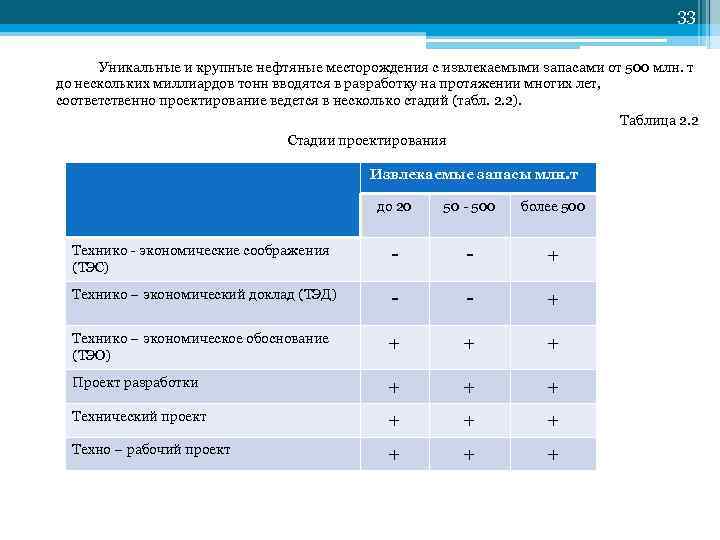 33

Уникальные и крупные нефтяные месторождения с извлекаемыми запасами от 500 млн. т до нескольких миллиардов тонн вводятся в разработку на протяжении многих лет, соответственно проектирование ведется в несколько стадий (табл. 2.2).

Таблица 2.2

Стадии проектирования

| | Извлекаемые запасы млн.т | | |
|---|---|---|---|
| | до 20 | 50 - 500 | более 500 |
| Технико - экономические соображения (ТЭС) | - | - | + |
| Технико – экономический доклад (ТЭД) | - | - | + |
| Технико – экономическое обоснование (ТЭО) | + | + | + |
| Проект разработки | + | + | + |
| Технический проект | + | + | + |
| Техно – рабочий проект | + | + | + |